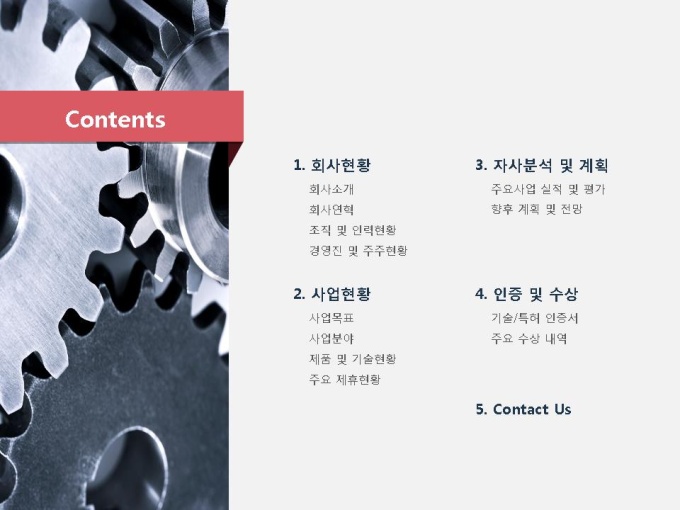 Contents

1. 회사현황
회사소개
회사연혁
조직 및 인력현황
경영진 및 주주현황

2. 사업현황
사업목표
사업분야
제품 및 기술현황
주요 제휴현황

3. 자사분석 및 계획
주요사업 실적 및 평가
향후 계획 및 전망

4. 인증 및 수상
기술/특허 인증서
주요 수상 내역

5. Contact Us